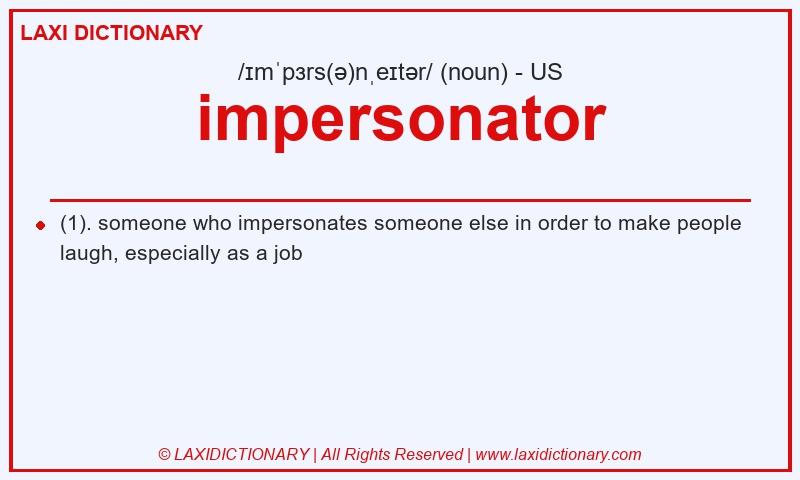 LAXI DICTIONARY

/ɪmˈpɜrs(ə)nˌeɪtər/ (noun) - US

impersonator

(1). someone who impersonates someone else in order to make people laugh, especially as a job

© LAXIDICTIONARY | All Rights Reserved | www.laxidictionary.com